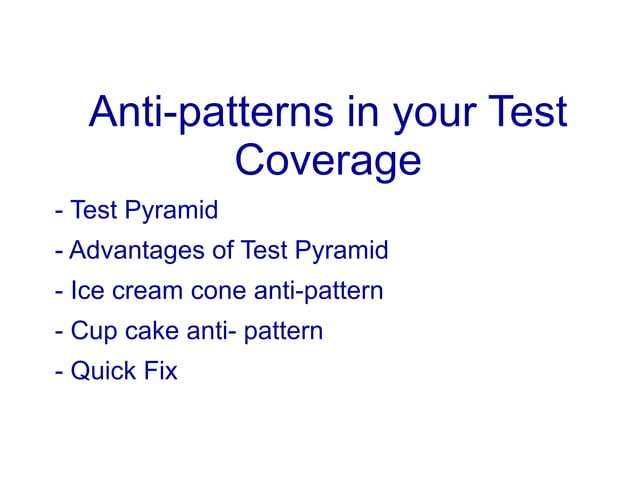 Anti-patterns in your Test Coverage

- Test Pyramid
- Advantages of Test Pyramid
- Ice cream cone anti-pattern
- Cup cake anti- pattern
- Quick Fix